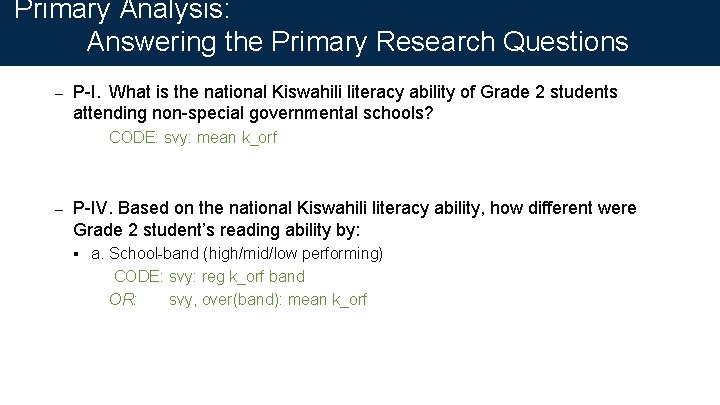 Primary Analysis:
Answering the Primary Research Questions

– P-I. What is the national Kiswahili literacy ability of Grade 2 students attending non-special governmental schools?

CODE: svy: mean k_orf

– P-IV. Based on the national Kiswahili literacy ability, how different were Grade 2 student's reading ability by:

▪ a. School-band (high/mid/low performing)

CODE: svy: reg k_orf band

OR: svy, over(band): mean k_orf